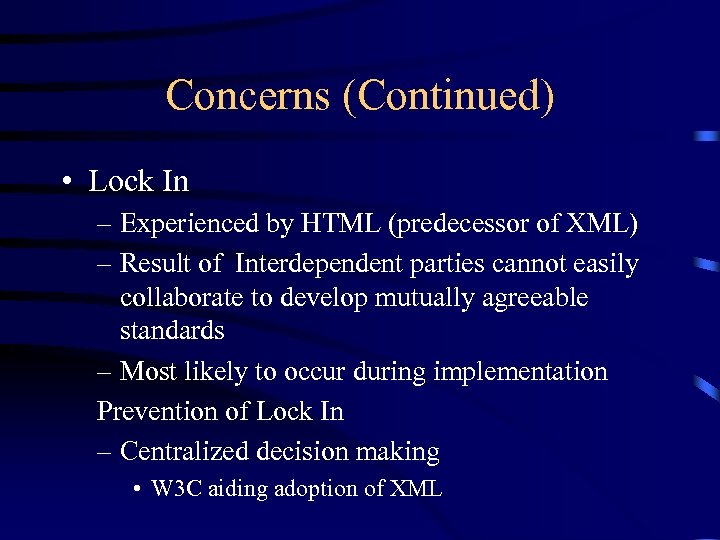 Concerns (Continued)

• Lock In

– Experienced by HTML (predecessor of XML)

– Result of Interdependent parties cannot easily collaborate to develop mutually agreeable standards

– Most likely to occur during implementation

Prevention of Lock In

– Centralized decision making

• W3C aiding adoption of XML